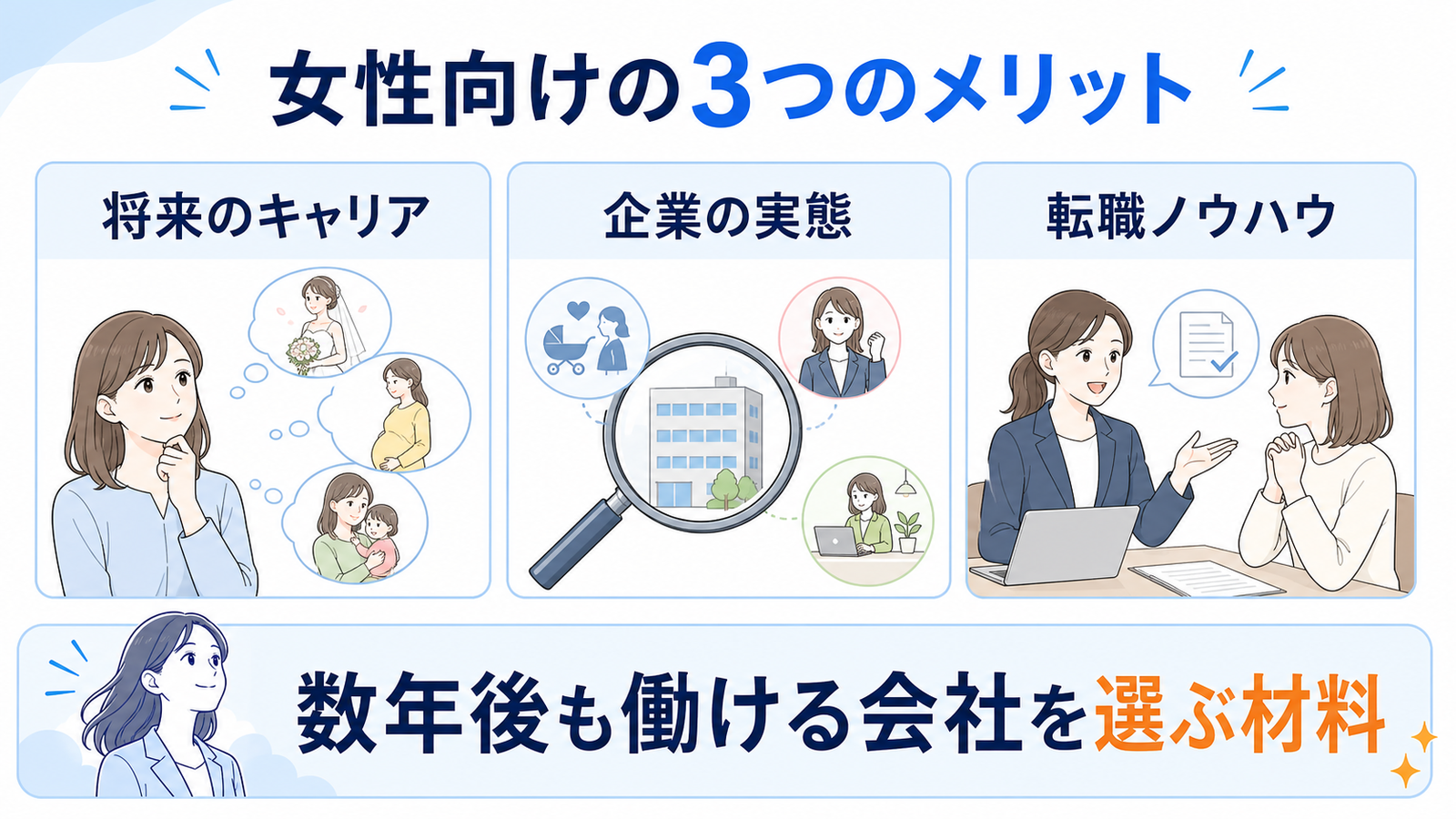 女性向けの3つのメリット

将来のキャリア

企業の実態

転職ノウハウ

数年後も働ける会社を選ぶ材料